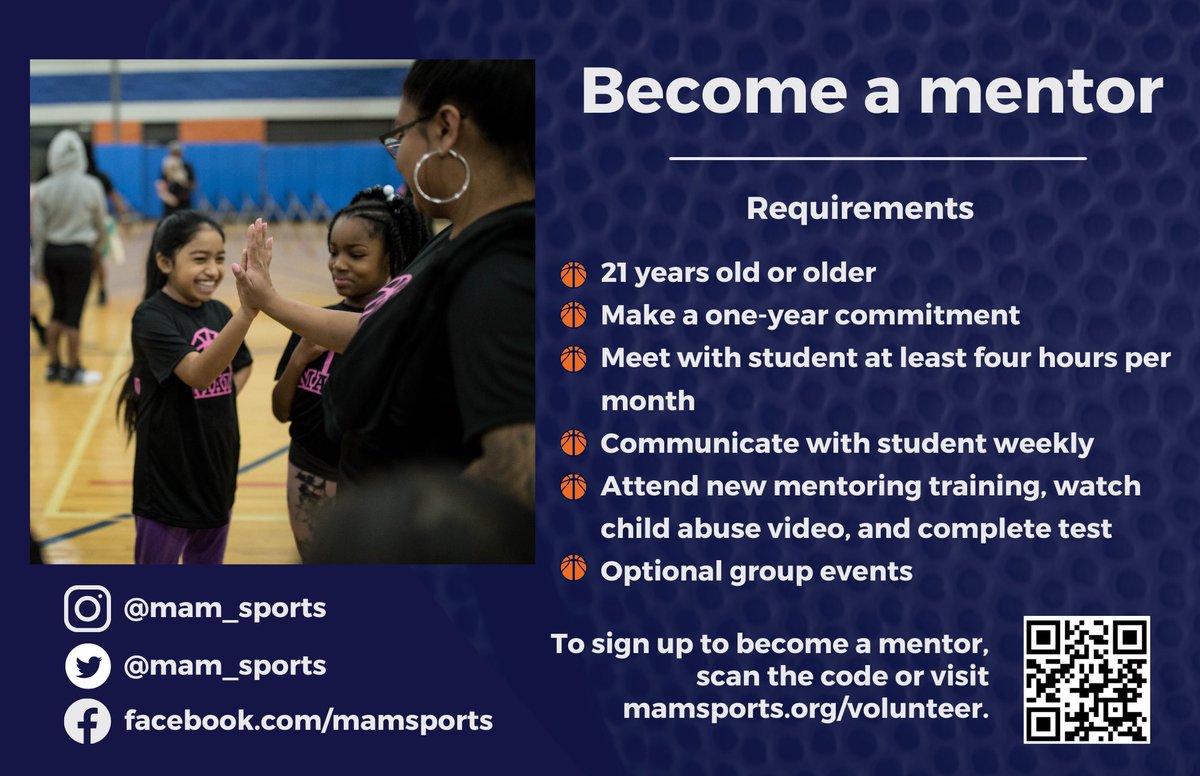 Become a mentor

Requirements

21 years old or older
Make a one-year commitment
Meet with student at least four hours per month
Communicate with student weekly
Attend new mentoring training, watch child abuse video, and complete test
Optional group events

@mam_sports
@mam_sports
facebook.com/mamsports

To sign up to become a mentor, scan the code or visit mamsports.org/volunteer.